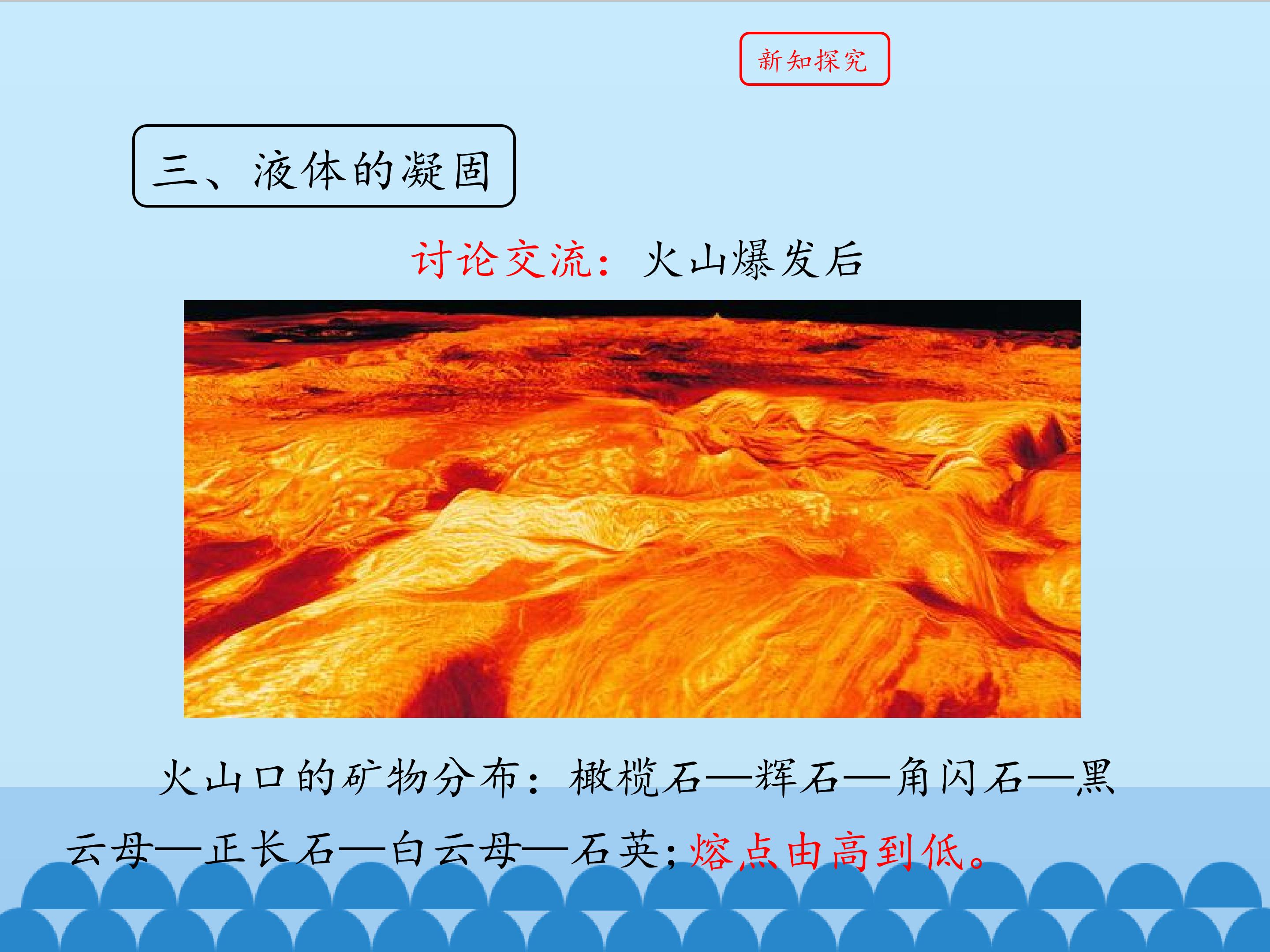 新知探究

三、液体的凝固

讨论交流：火山爆发后

火山口的矿物分布：橄榄石—辉石—角闪石—黑云母—正长石—白云母—石英;熔点由高到低。